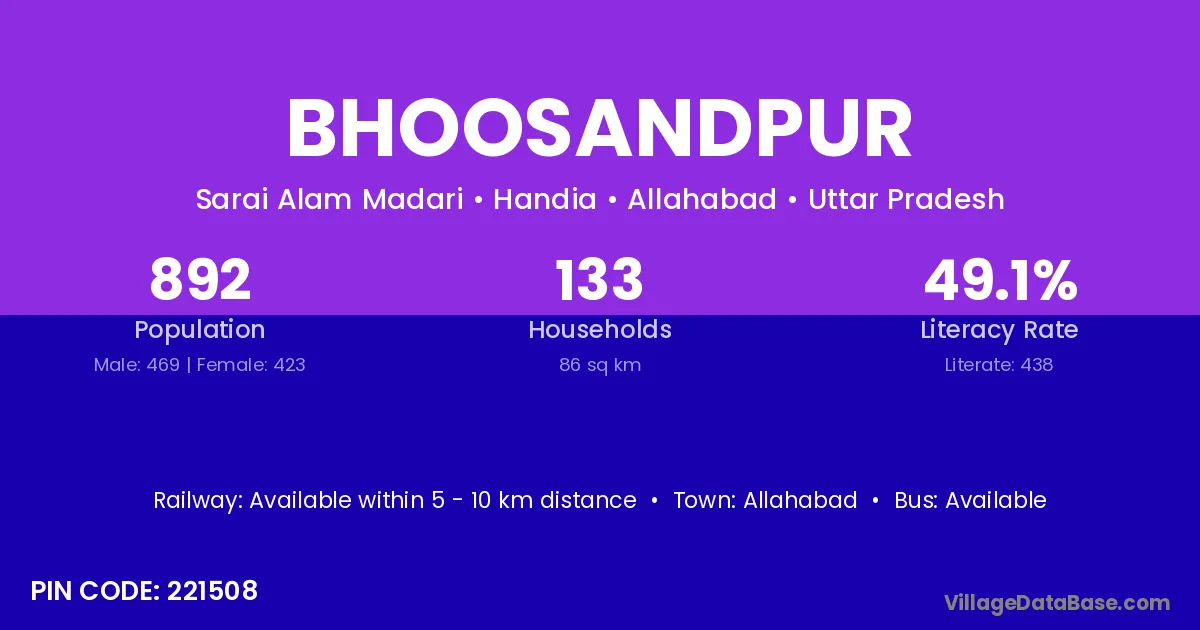 BHOOSANDPUR

Sarai Alam Madari • Handia • Allahabad • Uttar Pradesh

892
Population
Male: 469 | Female: 423

133
Households
86 sq km

49.1%
Literacy Rate
Literate: 438

Railway: Available within 5 - 10 km distance • Town: Allahabad • Bus: Available

PIN CODE: 221508

VillageDataBase.com